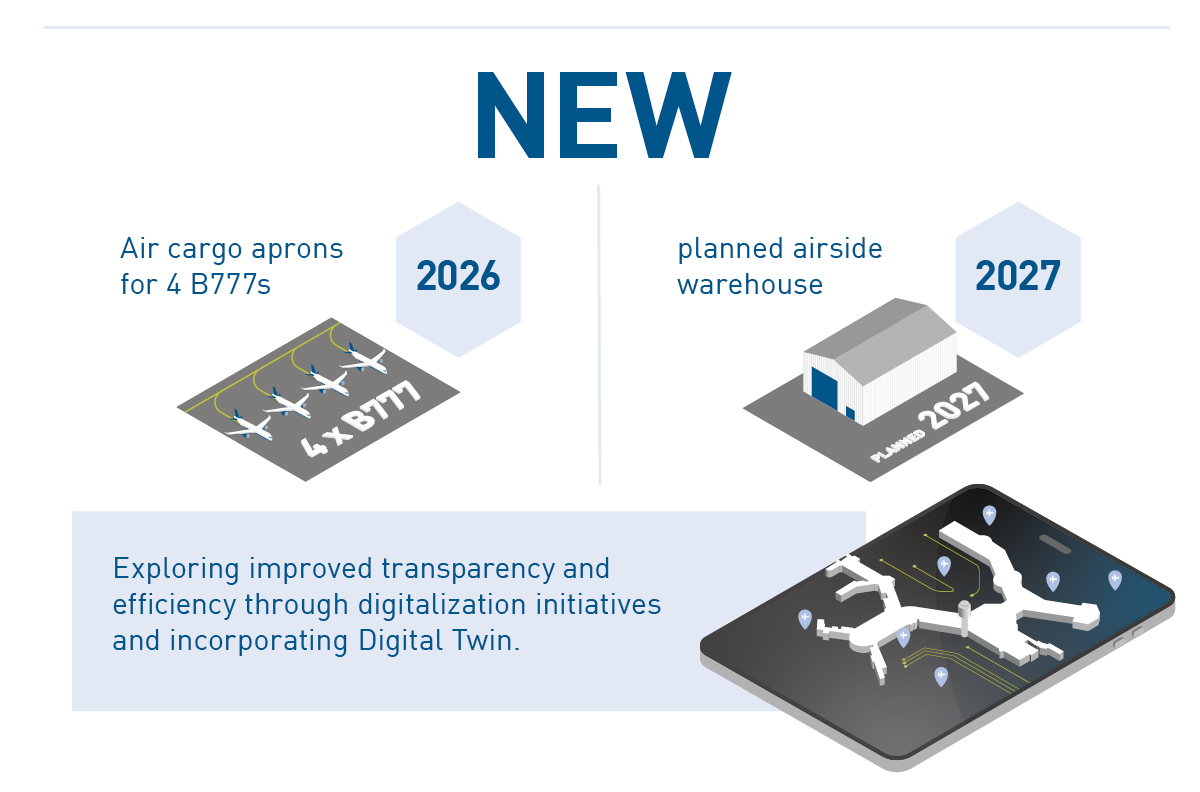 NEW

Air cargo aprons for 4 B777s

2026

4 x B777

planned airside warehouse

2027

PLANNED 2027

Exploring improved transparency and efficiency through digitalization initiatives and incorporating Digital Twin.